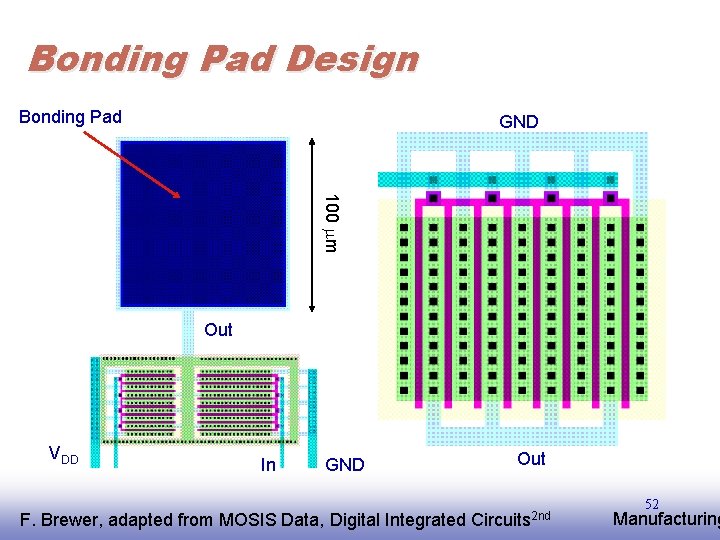 Bonding Pad Design

Bonding Pad

100 $\mu$m

Out

$V_{DD}$

In

GND

GND

Out

52

F. Brewer, adapted from MOSIS Data, Digital Integrated Circuits$^{2nd}$

Manufacturing